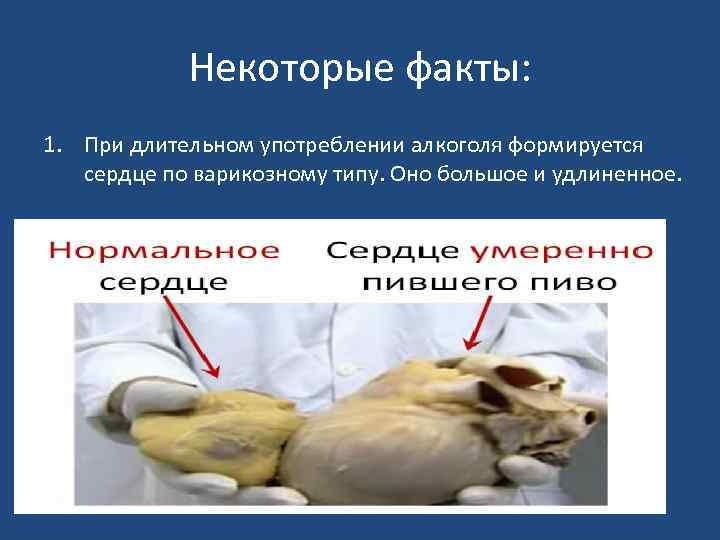 Некоторые факты:

1. При длительном употреблении алкоголя формируется сердце по варикозному типу. Оно большое и удлиненное.

Нормальное сердце

Сердце умеренно пившего пиво